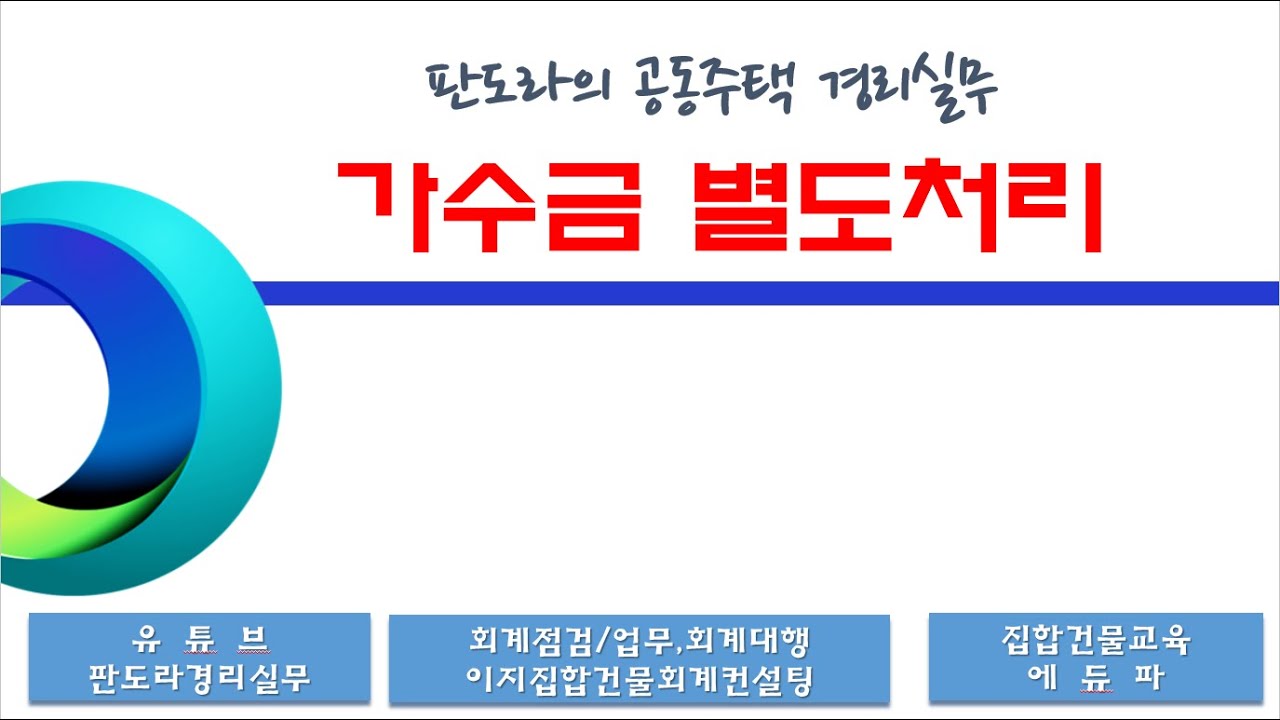 판도라의 공동주택 경리실무

가수금 별도처리

유 튜 브
판도라경리실무

회계점검/업무,회계대행
이지집합건물회계컨설팅

집합건물교육
에 듀 파